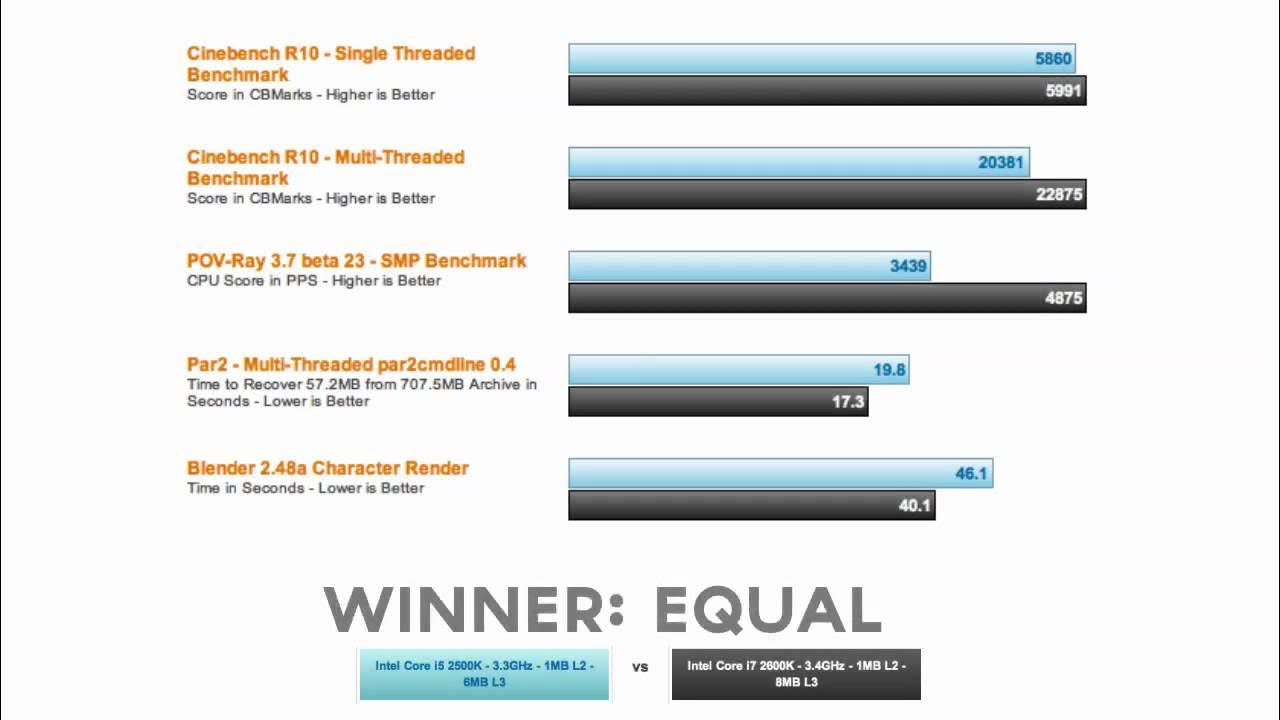 Cinebench R10 - Single Threaded Benchmark
Score in CBMarks - Higher is Better

5860
5991

Cinebench R10 - Multi-Threaded Benchmark
Score in CBMarks - Higher is Better

20381
22875

POV-Ray 3.7 beta 23 - SMP Benchmark
CPU Score in PPS - Higher is Better

3439
4875

Par2 - Multi-Threaded par2cmdline 0.4
Time to Recover 57.2MB from 707.5MB Archive in Seconds - Lower is Better

19.8
17.3

Blender 2.48a Character Render
Time in Seconds - Lower is Better

46.1
40.1

WINNER: EQUAL

Intel Core i5 2500K - 3.3GHz - 1MB L2 - 6MB L3

vs

Intel Core i7 2600K - 3.4GHz - 1MB L2 - 8MB L3